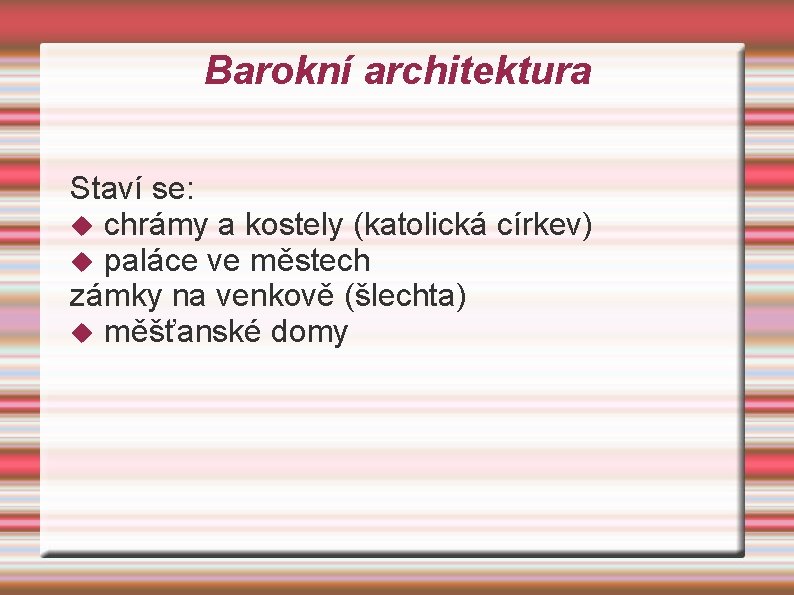 Barokní architektura

Staví se:
◆ chrámy a kostely (katolická církev)
◆ paláce ve městech
zámky na venkově (šlechta)
◆ měšťanské domy